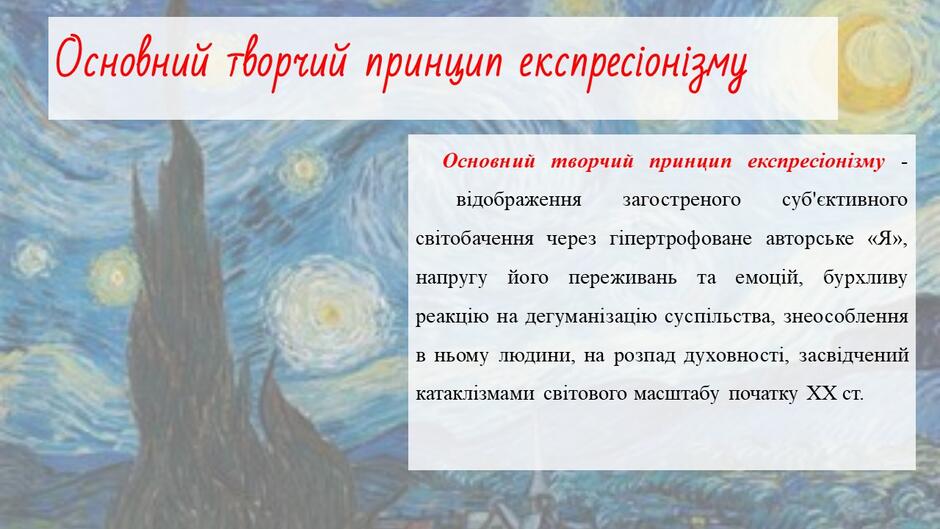 Основний творчий принцип експресіонізму

Основний творчий принцип експресіонізму - відображення загостреного суб'єктивного світобачення через гіпертрофоване авторське «Я», напругу його переживань та емоцій, бурхливу реакцію на дегуманізацію суспільства, знеособлення в ньому людини, на розпад духовності, засвідчений катаклізмами світового масштабу початку XX ст.